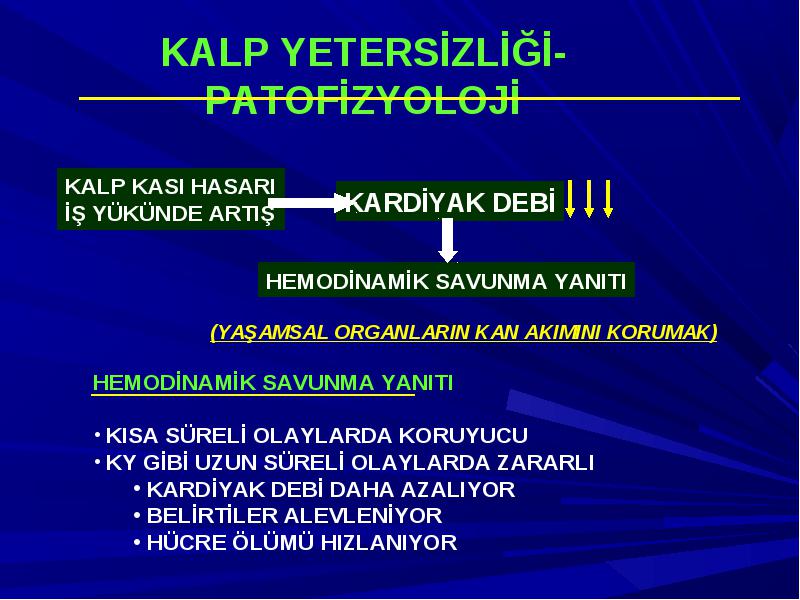 KALP YETERSİZLİĞİ-PATOFİZYOLOJİ

KALP KASI HASARI
İŞ YÜKÜNDE ARTIŞ

KARDİYAK DEBİ

HEMODİNAMİK SAVUNMA YANITI

(YAŞAMSAL ORGANLARIN KAN AKIMINI KORUMAK)

HEMODİNAMİK SAVUNMA YANITI

• KISA SÜRELİ OLAYLARDA KORUYUCU
• KY GİBİ UZUN SÜRELİ OLAYLARDA ZARARLI
• KARDİYAK DEBİ DAHA AZALIYOR
• BELİRTİLER ALEVLENİYOR
• HÜCRE ÖLÜMÜ HIZLANIYOR